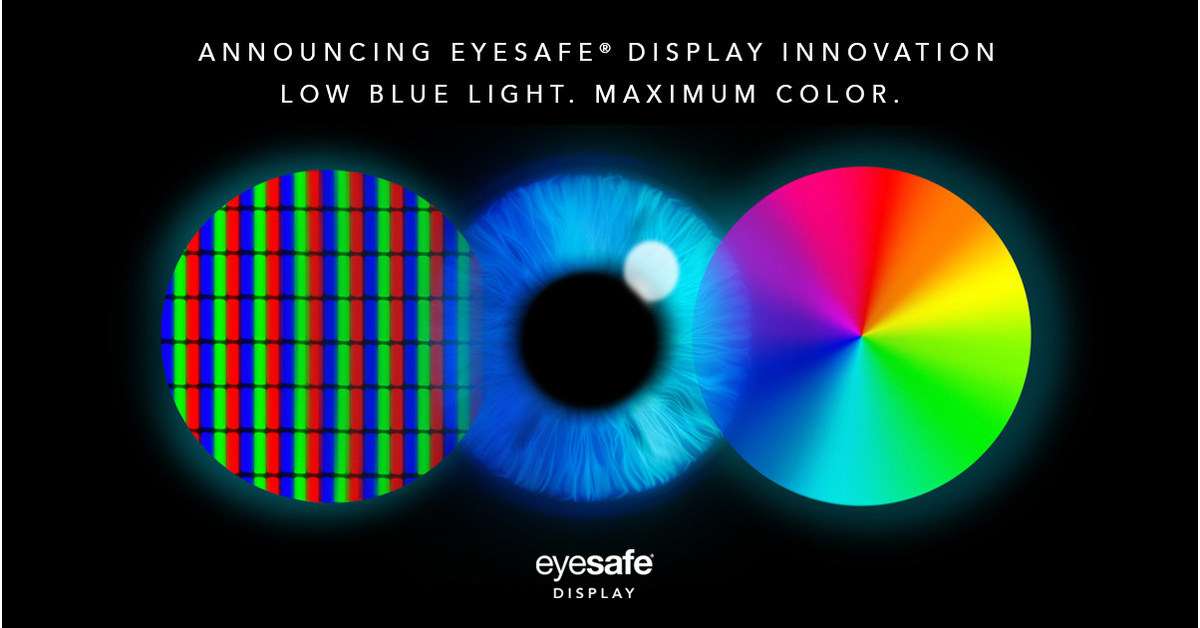 ANNOUNCING EYESAFE® DISPLAY INNOVATION
LOW BLUE LIGHT. MAXIMUM COLOR.

eyesafe®
DISPLAY